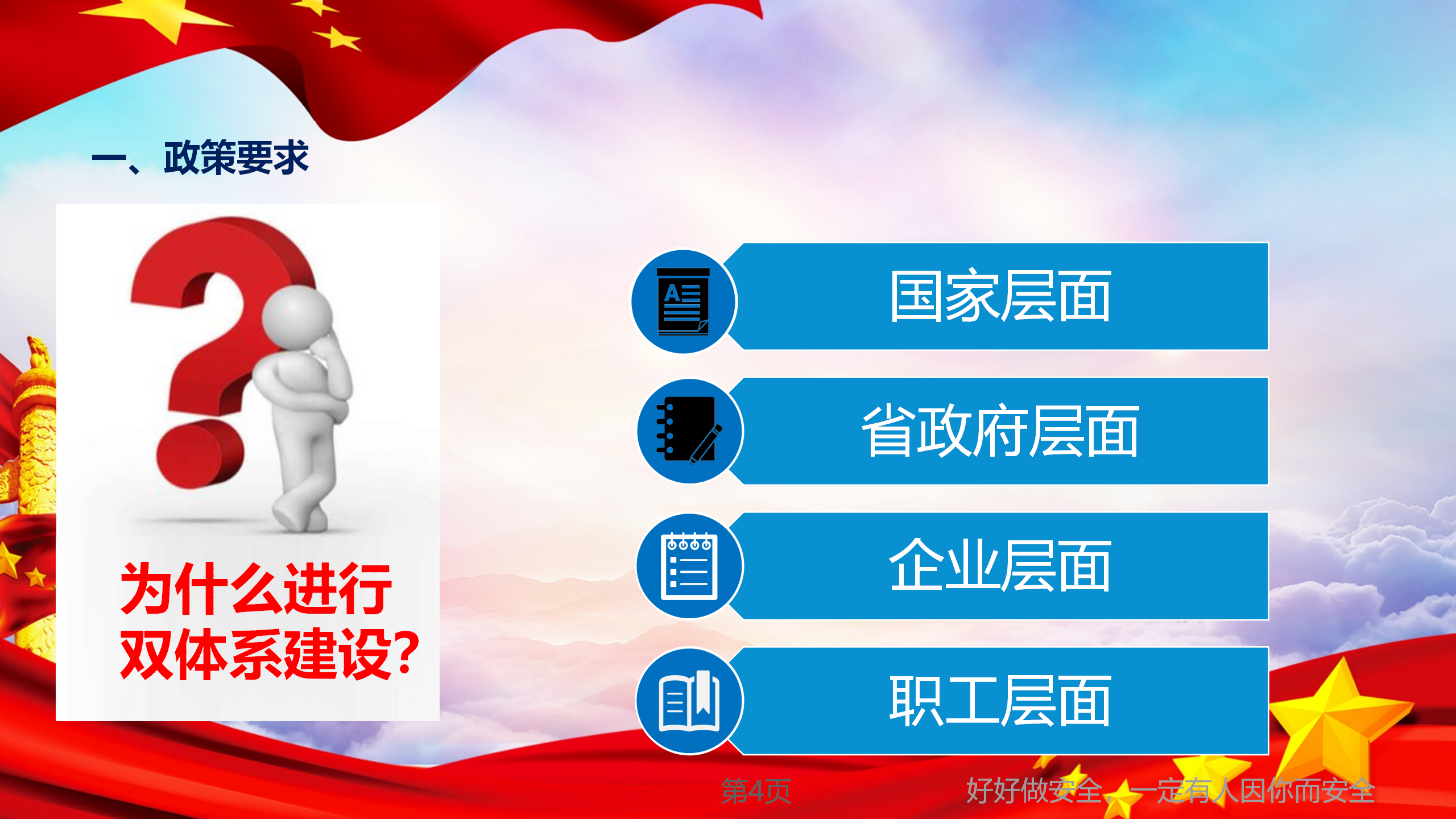 一、政策要求

为什么进行双体系建设?

国家层面

省政府层面

企业层面

职工层面

第4页

好好做安全，一定有人因你而安全